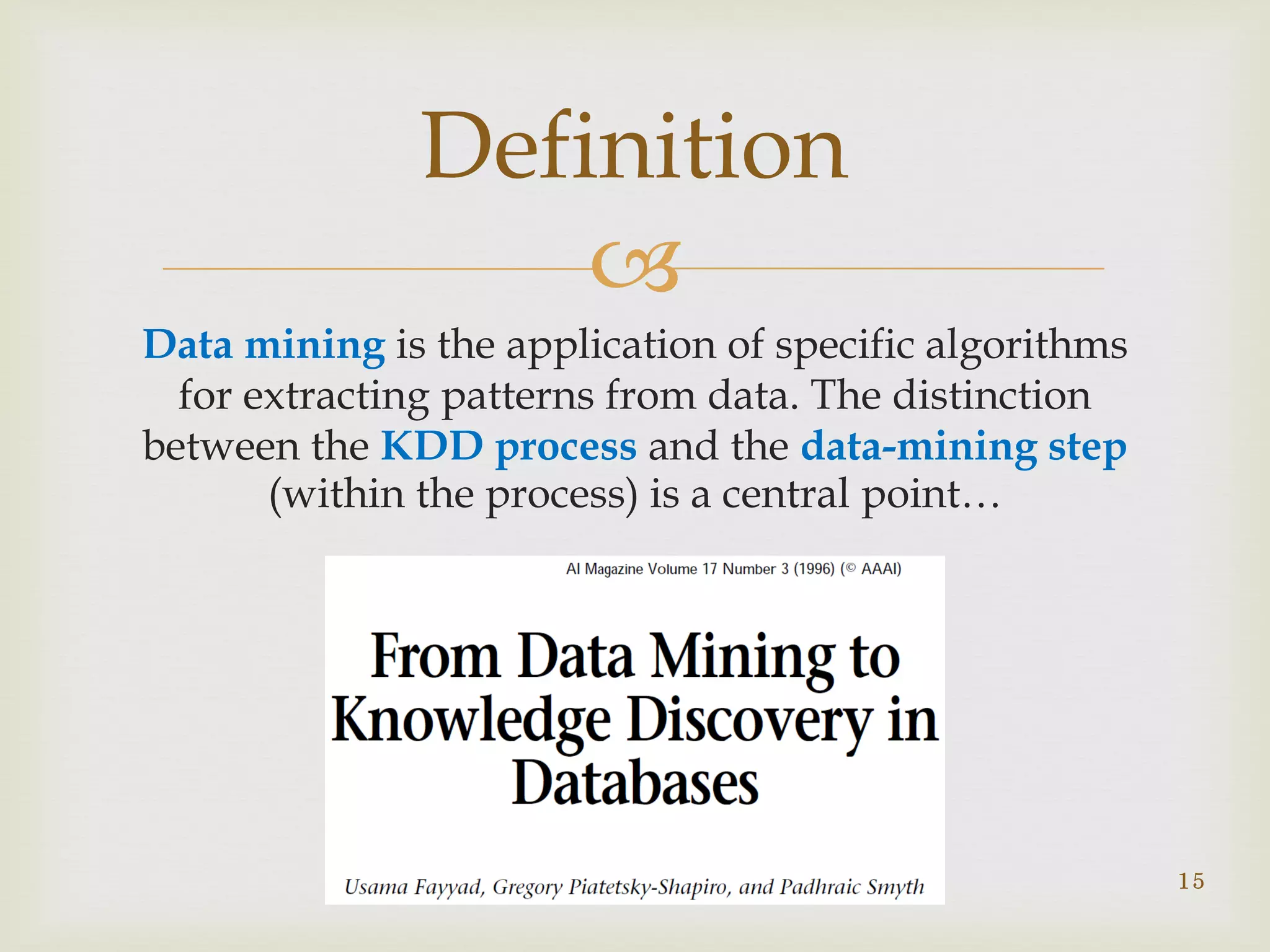 Definition

Data mining is the application of specific algorithms for extracting patterns from data. The distinction between the KDD process and the data-mining step (within the process) is a central point…

AI Magazine Volume 17 Number 3 (1996) (© AAAI)

From Data Mining to Knowledge Discovery in Databases

Usama Fayyad, Gregory Piatetsky-Shapiro, and Padhraic Smyth

15